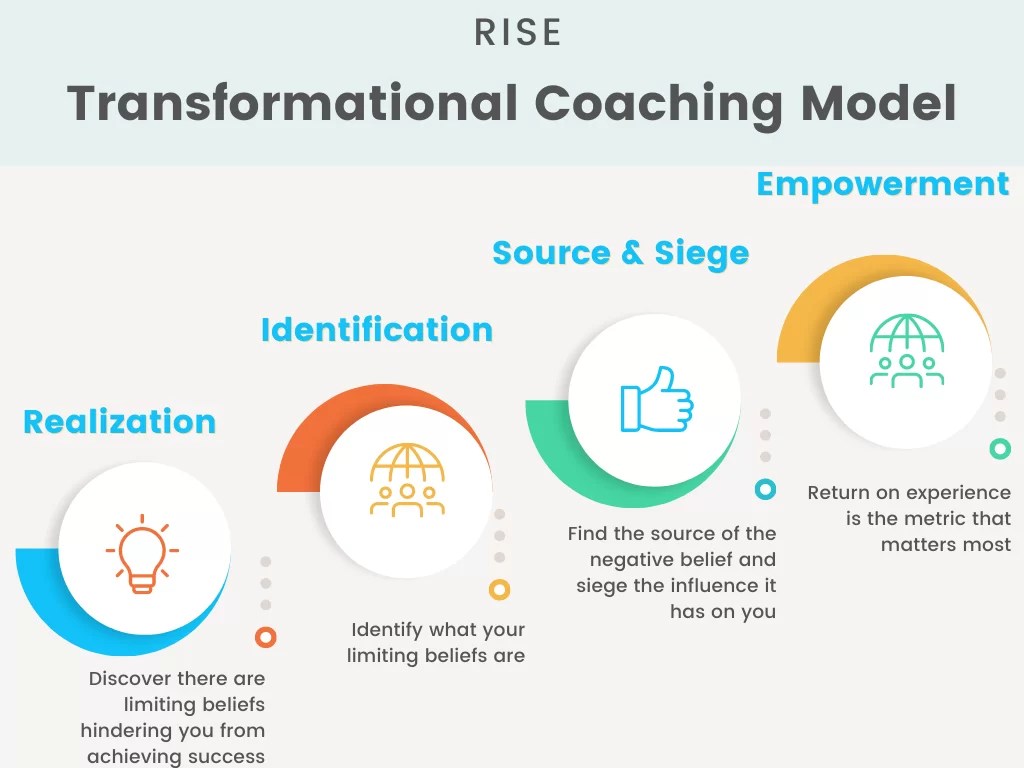 RISE

Transformational Coaching Model

Realization

Discover there are limiting beliefs hindering you from achieving success

Identification

Identify what your limiting beliefs are

Source & Siege

Find the source of the negative belief and siege the influence it has on you

Empowerment

Return on experience is the metric that matters most